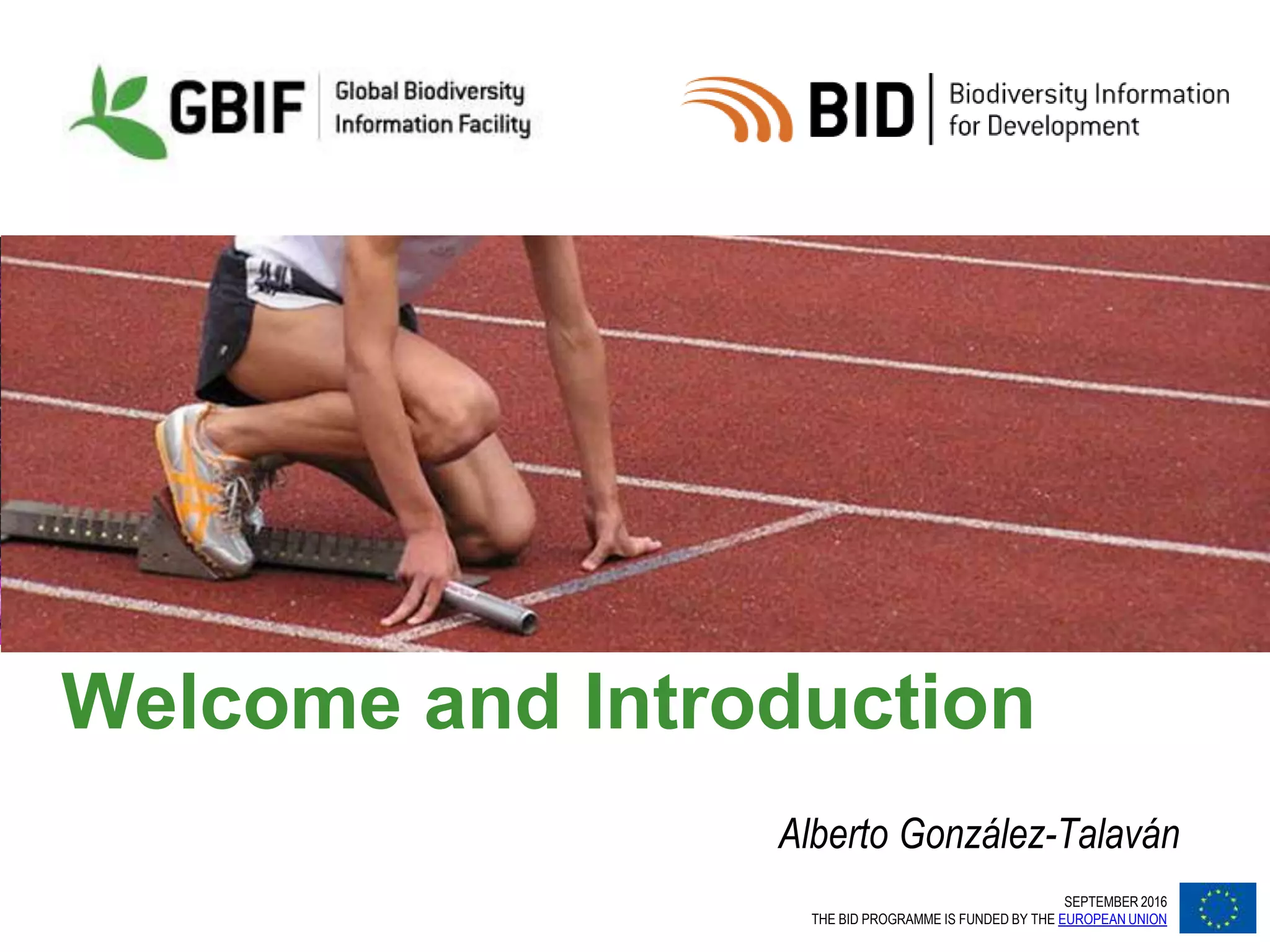 GBIF Global Biodiversity Information Facility

BID Biodiversity Information for Development

Welcome and Introduction

Alberto González-Talaván

SEPTEMBER 2016
THE BID PROGRAMME IS FUNDED BY THE EUROPEAN UNION